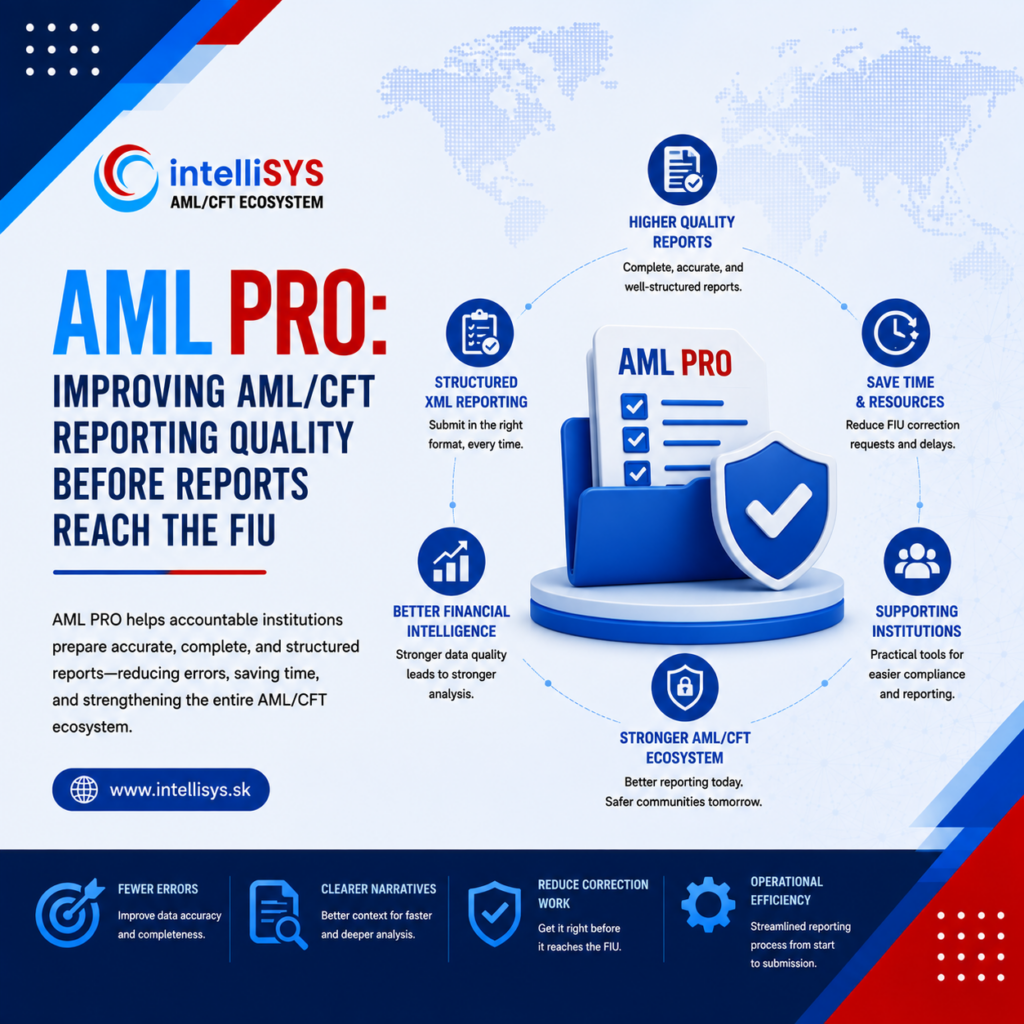 intelliSYS
AML/CFT ECOSYSTEM

AML PRO:
IMPROVING AML/CFT REPORTING QUALITY BEFORE REPORTS REACH THE FIU

AML PRO helps accountable institutions prepare accurate, complete, and structured reports—reducing errors, saving time, and strengthening the entire AML/CFT ecosystem.

www.intellisys.sk

HIGHER QUALITY REPORTS
Complete, accurate, and well-structured reports.

STRUCTURED XML REPORTING
Submit in the right format, every time.

AML PRO

SAVE TIME & RESOURCES
Reduce FIU correction requests and delays.

BETTER FINANCIAL INTELLIGENCE
Stronger data quality leads to stronger analysis.

SUPPORTING INSTITUTIONS
Practical tools for easier compliance and reporting.

STRONGER AML/CFT ECOSYSTEM
Better reporting today. Safer communities tomorrow.

FEWER ERRORS
Improve data accuracy and completeness.

CLEARER NARRATIVES
Better context for faster and deeper analysis.

REDUCE CORRECTION WORK
Get it right before it reaches the FIU.

OPERATIONAL EFFICIENCY
Streamlined reporting process from start to submission.